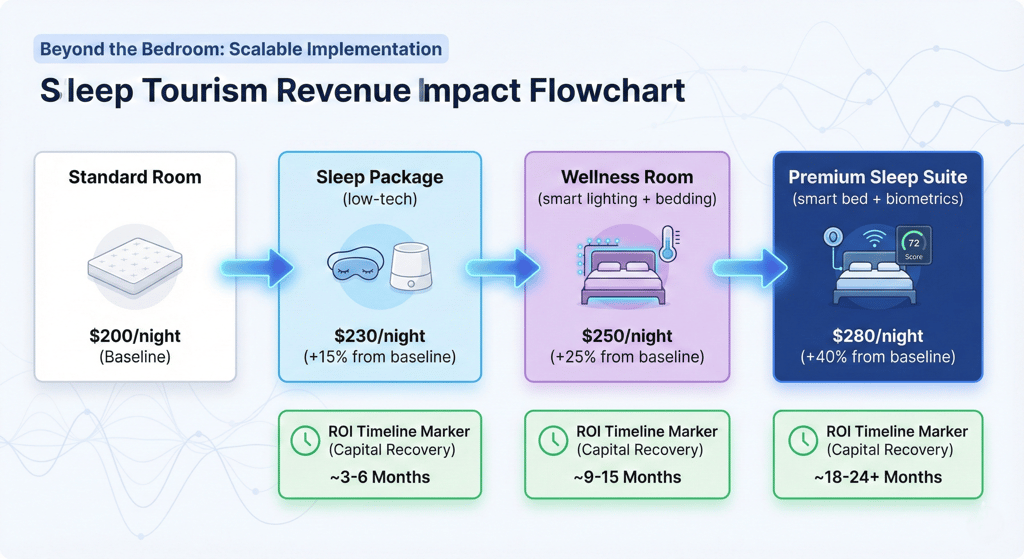 Beyond the Bedroom: Scalable Implementation

Sleep Tourism Revenue Impact Flowchart

Standard Room

$200/night
(Baseline)

Sleep Package
(low-tech)

$230/night
(+15% from baseline)

Wellness Room
(smart lighting + bedding)

$250/night
(+25% from baseline)

Premium Sleep Suite
(smart bed + biometrics)

72
Score

$280/night
(+40% from baseline)

ROI Timeline Marker
(Capital Recovery)
~3-6 Months

ROI Timeline Marker
(Capital Recovery)
~9-15 Months

ROI Timeline Marker
(Capital Recovery)
~18-24+ Months